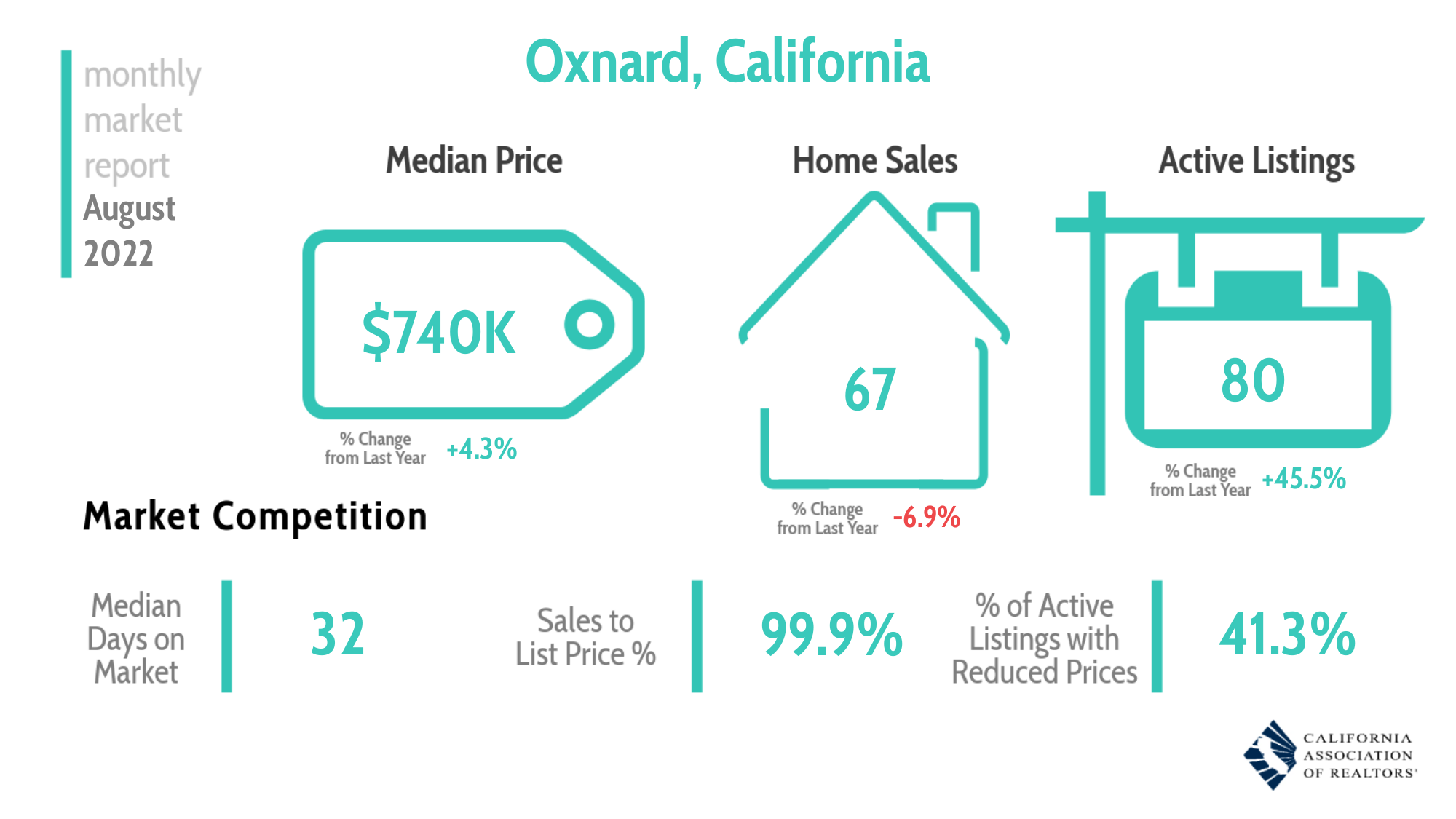 monthly market report August 2022

Oxnard, California

Median Price

$740K

% Change from Last Year +4.3%

Home Sales

67

% Change from Last Year -6.9%

Active Listings

80

% Change from Last Year +45.5%

Market Competition

Median Days on Market

32

Sales to List Price %

99.9%

% of Active Listings with Reduced Prices

41.3%

CALIFORNIA ASSOCIATION OF REALTORS®